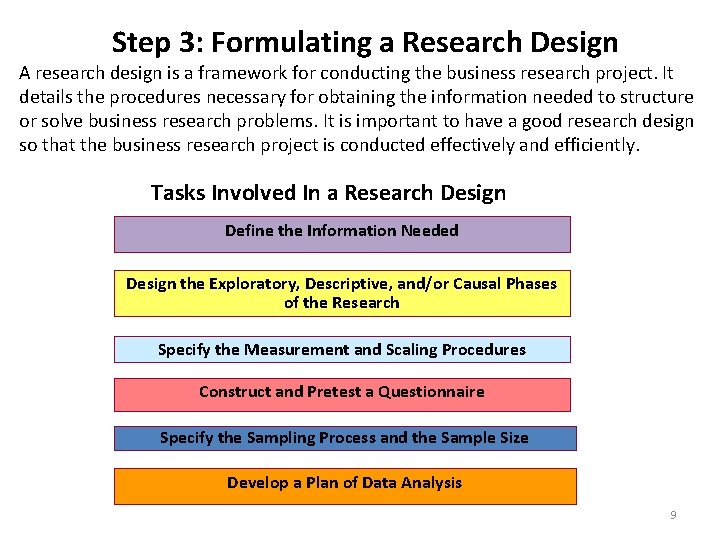 Step 3: Formulating a Research Design

A research design is a framework for conducting the business research project. It details the procedures necessary for obtaining the information needed to structure or solve business research problems. It is important to have a good research design so that the business research project is conducted effectively and efficiently.

Tasks Involved In a Research Design

Define the Information Needed

Design the Exploratory, Descriptive, and/or Causal Phases of the Research

Specify the Measurement and Scaling Procedures

Construct and Pretest a Questionnaire

Specify the Sampling Process and the Sample Size

Develop a Plan of Data Analysis

9